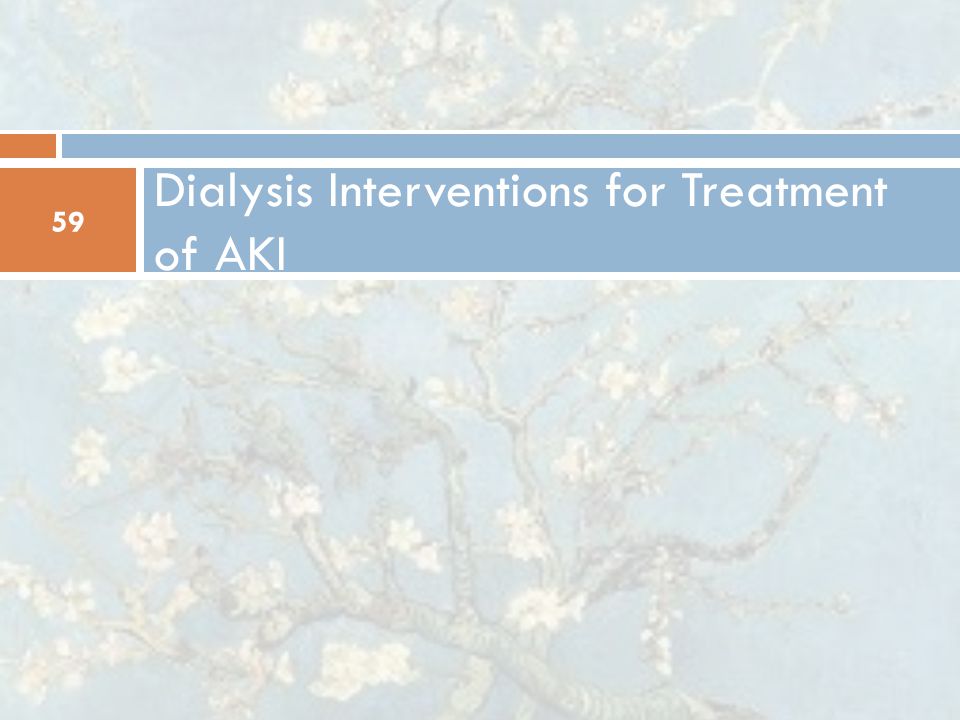 59

Dialysis Interventions for Treatment of AKI